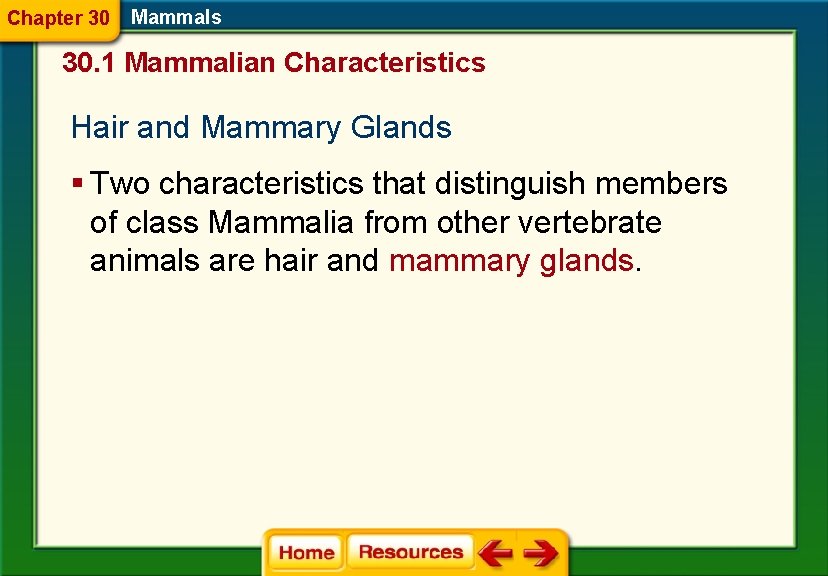 Chapter 30 Mammals

30.1 Mammalian Characteristics

Hair and Mammary Glands

▪ Two characteristics that distinguish members of class Mammalia from other vertebrate animals are hair and mammary glands.

Home Resources